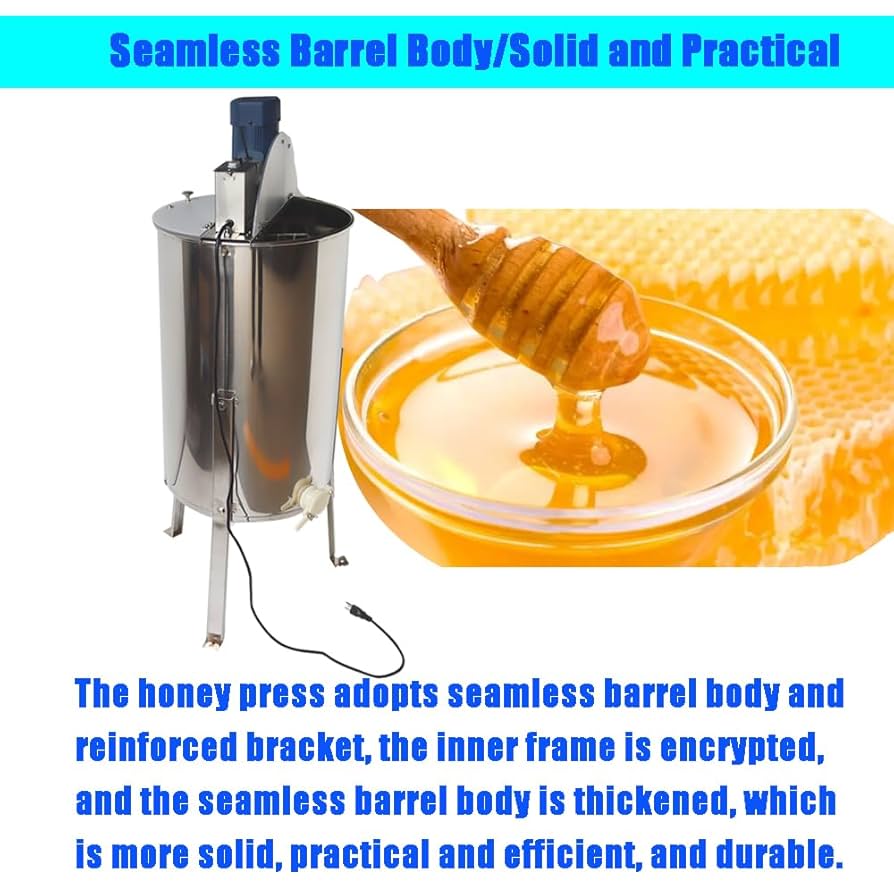 Seamless Barrel Body/Solid and Practical

The honey press adopts seamless barrel body and reinforced bracket, the inner frame is encrypted, and the seamless barrel body is thickened, which is more solid, practical and efficient, and durable.